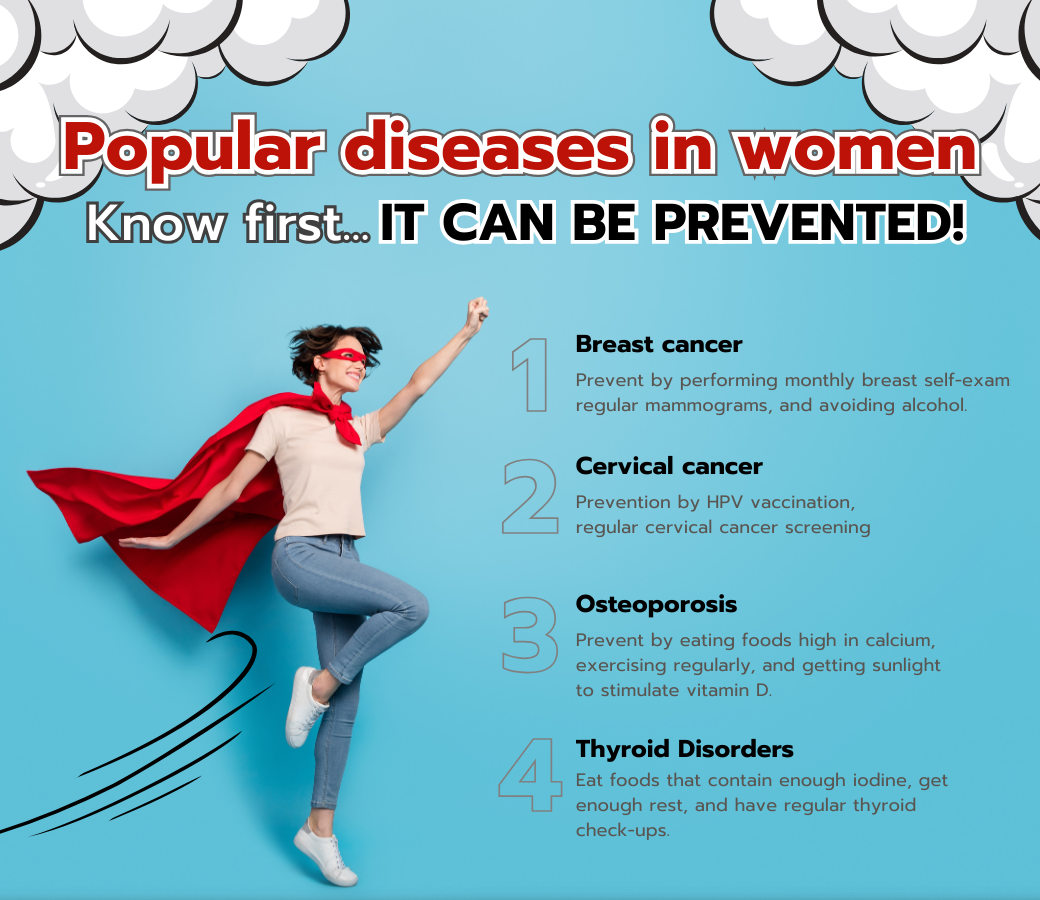 Popular diseases in women

Know first... IT CAN BE PREVENTED!

1

Breast cancer

Prevent by performing monthly breast self-exam regular mammograms, and avoiding alcohol.

2

Cervical cancer

Prevention by HPV vaccination, regular cervical cancer screening

3

Osteoporosis

Prevent by eating foods high in calcium, exercising regularly, and getting sunlight to stimulate vitamin D.

4

Thyroid Disorders

Eat foods that contain enough iodine, get enough rest, and have regular thyroid check-ups.